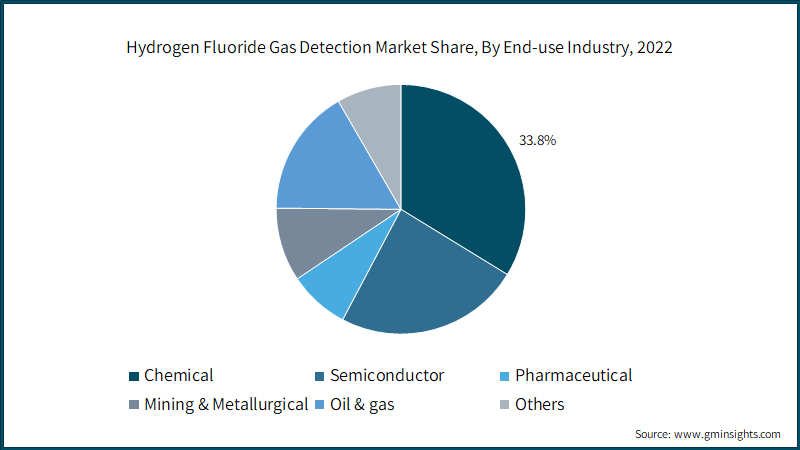 Hydrogen Fluoride Gas Detection Market Share, By End-use Industry, 2022

33.8%

Chemical
Semiconductor
Pharmaceutical
Mining & Metallurgical
Oil & gas
Others

Source: www.gminsights.com